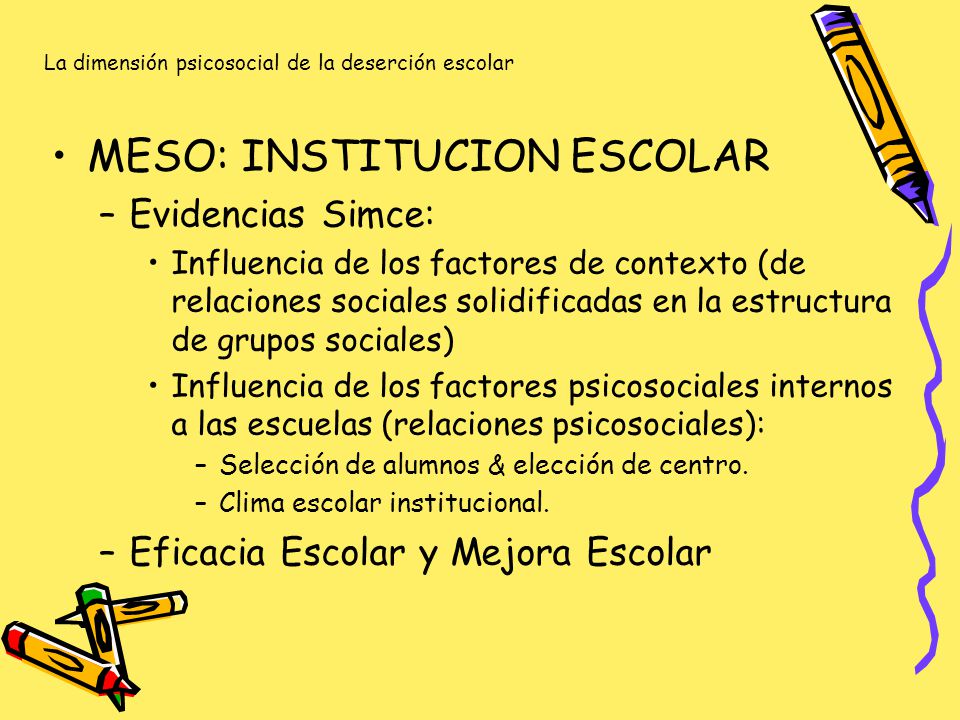 La dimensión psicosocial de la deserción escolar

• MESO: INSTITUCION ESCOLAR
– Evidencias Simce:
• Influencia de los factores de contexto (de relaciones sociales solidificadas en la estructura de grupos sociales)
• Influencia de los factores psicosociales internos a las escuelas (relaciones psicosociales):
– Selección de alumnos & elección de centro.
– Clima escolar institucional.
– Eficacia Escolar y Mejora Escolar